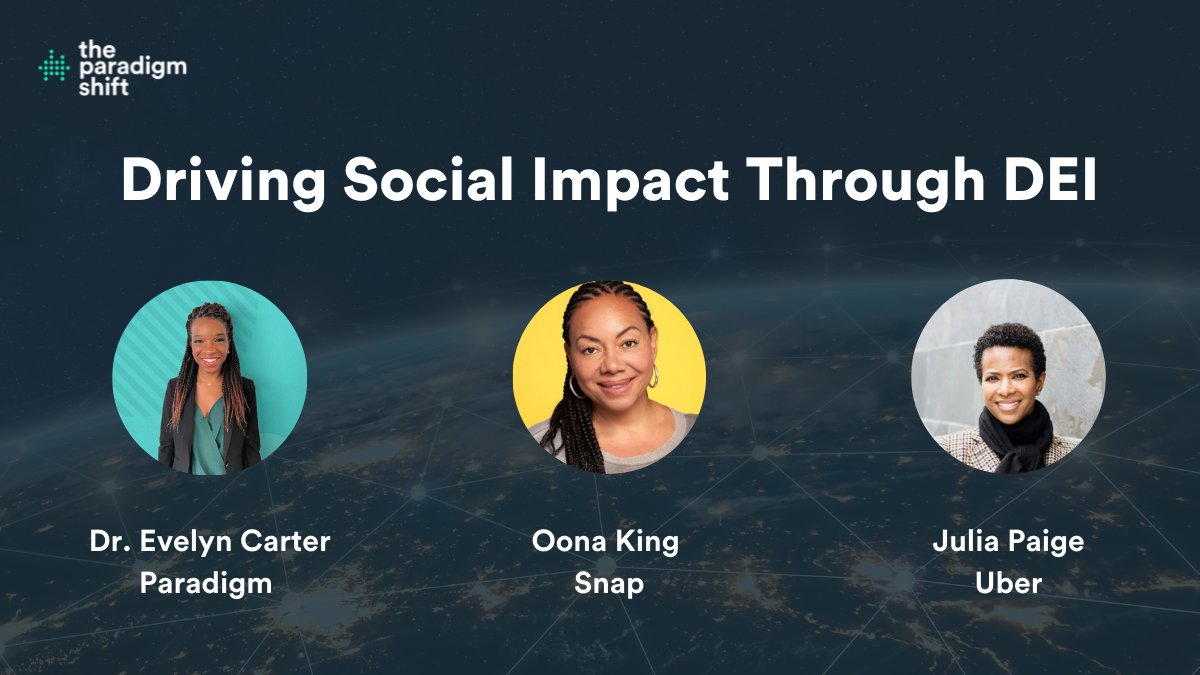 the paradigm shift

Driving Social Impact Through DEI

Dr. Evelyn Carter
Paradigm

Oona King
Snap

Julia Paige
Uber